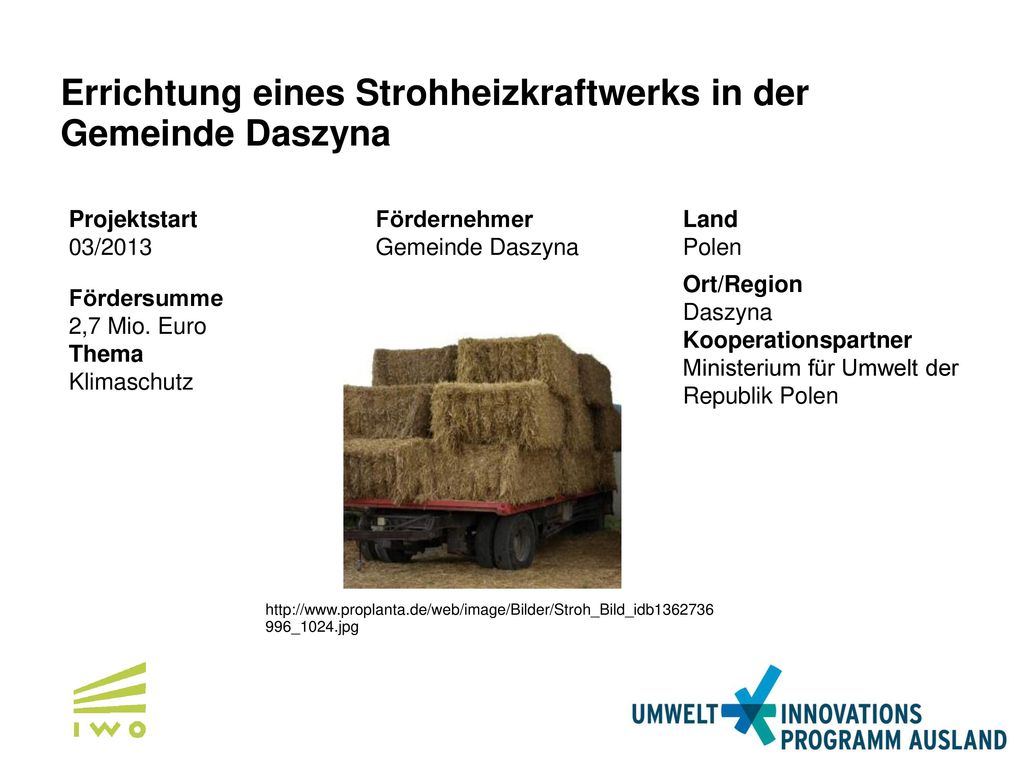 Errichtung eines Strohheizkraftwerks in der Gemeinde Daszyna

Projektstart
03/2013

Fördersumme
2,7 Mio. Euro
Thema
Klimaschutz

Fördernehmer
Gemeinde Daszyna

Land
Polen

Ort/Region
Daszyna
Kooperationspartner
Ministerium für Umwelt der Republik Polen

http://www.proplanta.de/web/image/Bilder/Stroh_Bild_idb1362736996_1024.jpg

IWO

UMWELT INNOVATIONS PROGRAMM AUSLAND